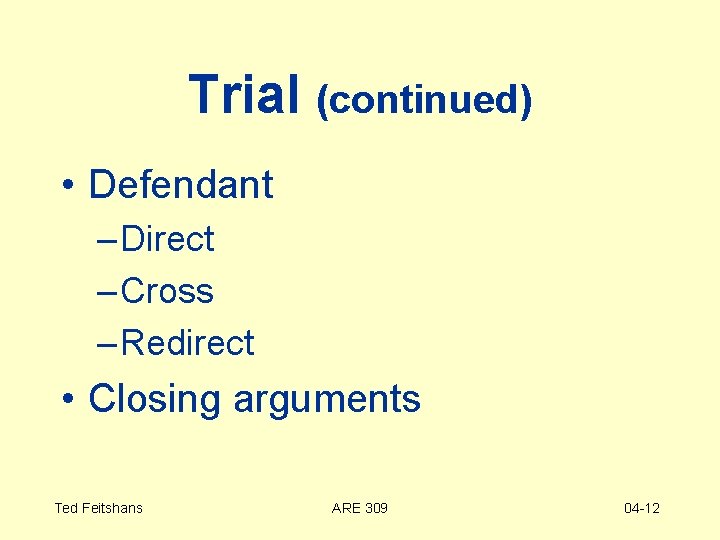 Trial (continued)

• Defendant
– Direct
– Cross
– Redirect
• Closing arguments

Ted Feitshans
ARE 309
04-12